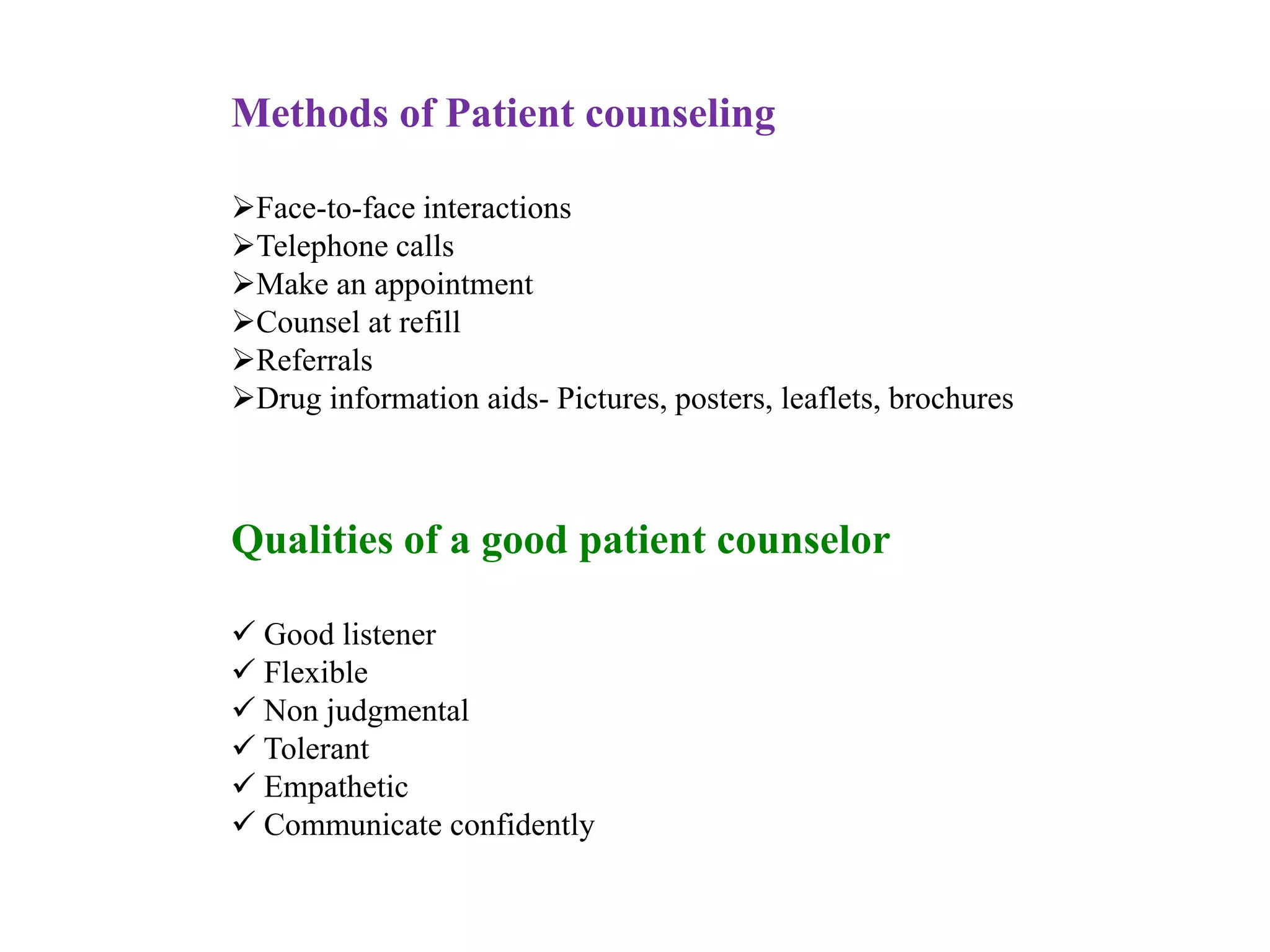 Methods of Patient counseling

➢Face-to-face interactions
➢Telephone calls
➢Make an appointment
➢Counsel at refill
➢Referrals
➢Drug information aids- Pictures, posters, leaflets, brochures

Qualities of a good patient counselor

✓ Good listener
✓ Flexible
✓ Non judgmental
✓ Tolerant
✓ Empathetic
✓ Communicate confidently